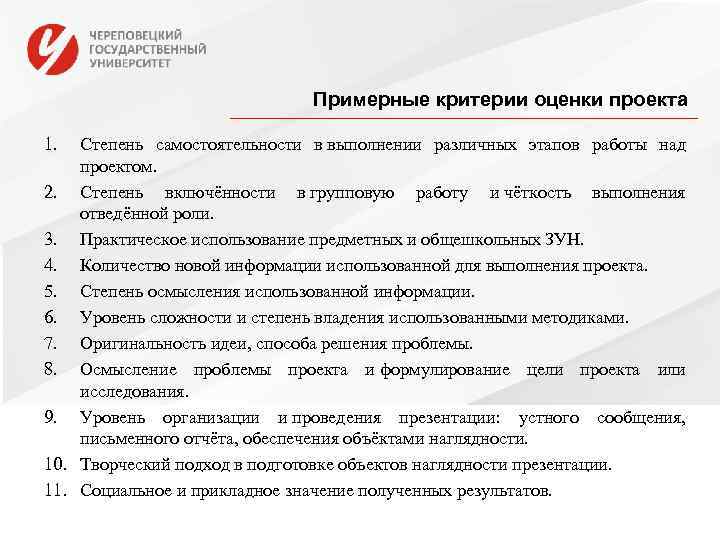 ЧЕРЕПОВЕЦКИЙ ГОСУДАРСТВЕННЫЙ УНИВЕРСИТЕТ

Примерные критерии оценки проекта

1. Степень самостоятельности в выполнении различных этапов работы над проектом.
2. Степень включённости в групповую работу и чёткость выполнения отведённой роли.
3. Практическое использование предметных и общешкольных ЗУН.
4. Количество новой информации использованной для выполнения проекта.
5. Степень осмысления использованной информации.
6. Уровень сложности и степень владения использованными методиками.
7. Оригинальность идеи, способа решения проблемы.
8. Осмысление проблемы проекта и формулирование цели проекта или исследования.
9. Уровень организации и проведения презентации: устного сообщения, письменного отчёта, обеспечения объёктами наглядности.
10. Творческий подход в подготовке объектов наглядности презентации.
11. Социальное и прикладное значение полученных результатов.